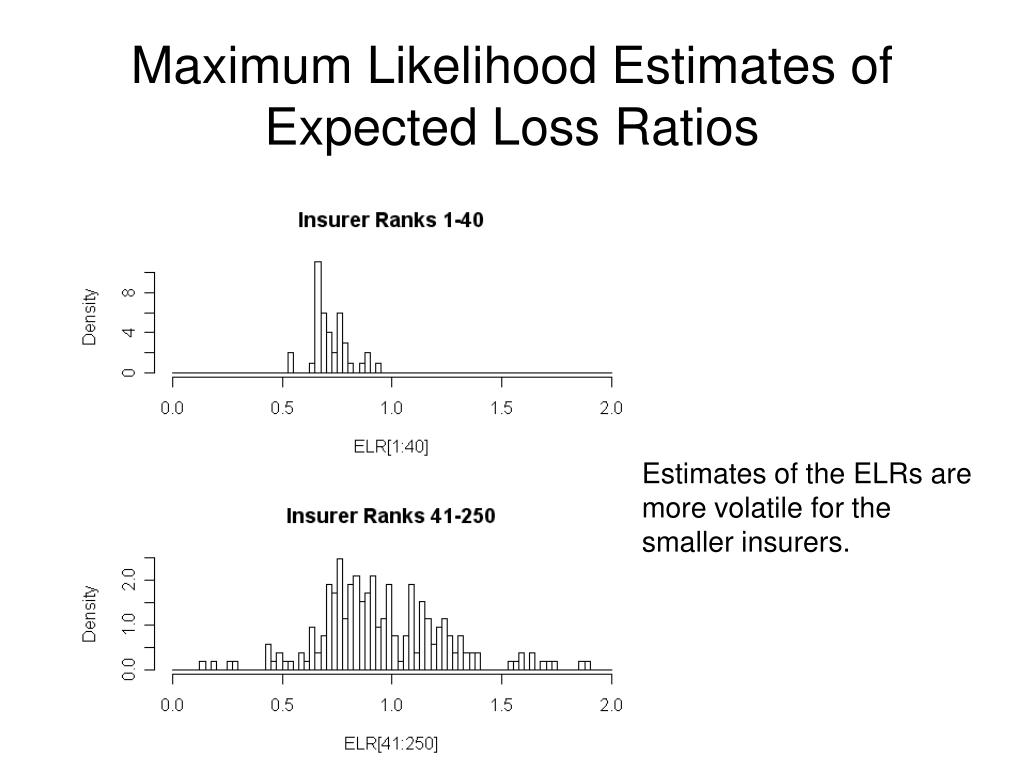 Maximum Likelihood Estimates of Expected Loss Ratios

Insurer Ranks 1-40

Density

0
4
8

0.0
0.5
1.0
1.5
2.0

ELR[1:40]

Insurer Ranks 41-250

Density

0.0
1.0
2.0

0.0
0.5
1.0
1.5
2.0

ELR[41:250]

Estimates of the ELRs are more volatile for the smaller insurers.